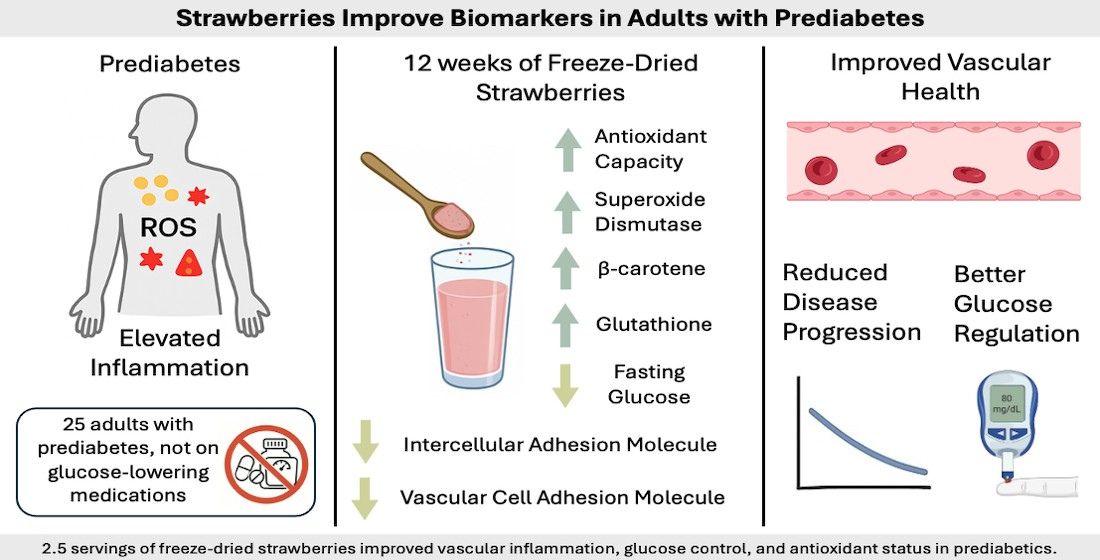 Strawberries Improve Biomarkers in Adults with Prediabetes

Prediabetes

ROS

Elevated Inflammation

25 adults with prediabetes, not on glucose-lowering medications

12 weeks of Freeze-Dried Strawberries

Antioxidant Capacity

Superoxide Dismutase

β-carotene

Glutathione

Fasting Glucose

Intercellular Adhesion Molecule

Vascular Cell Adhesion Molecule

Improved Vascular Health

Reduced Disease Progression

Better Glucose Regulation

80 mg/dL

2.5 servings of freeze-dried strawberries improved vascular inflammation, glucose control, and antioxidant status in prediabetics.